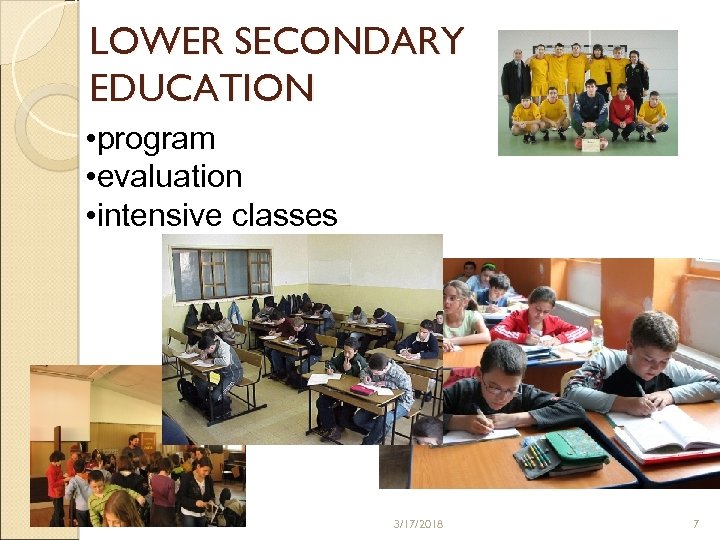 LOWER SECONDARY EDUCATION

•program
•evaluation
•intensive classes

3/17/2018

7